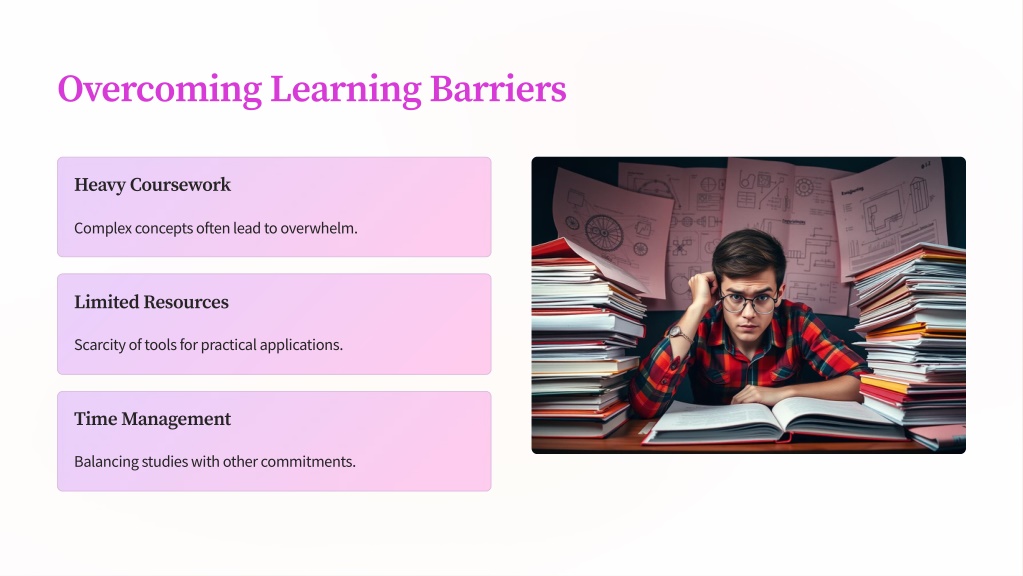 Overcoming Learning Barriers

Heavy Coursework

Complex concepts often lead to overwhelm.

Limited Resources

Scarcity of tools for practical applications.

Time Management

Balancing studies with other commitments.